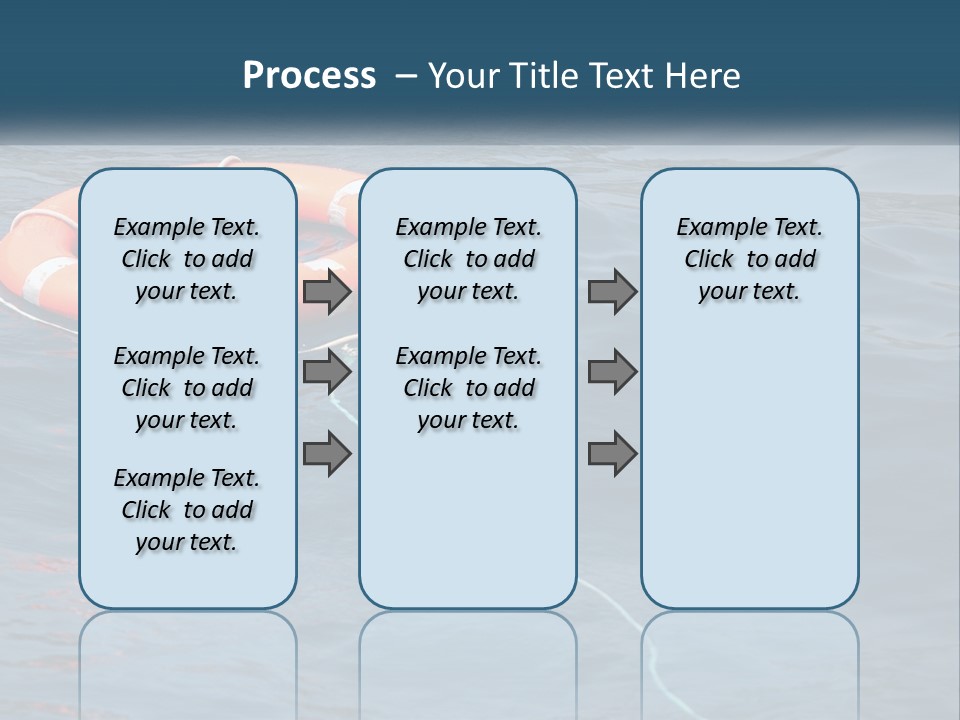 Process – Your Title Text Here

Example Text. Click to add your text.

Example Text. Click to add your text.

Example Text. Click to add your text.

Example Text. Click to add your text.

Example Text. Click to add your text.

Example Text. Click to add your text.